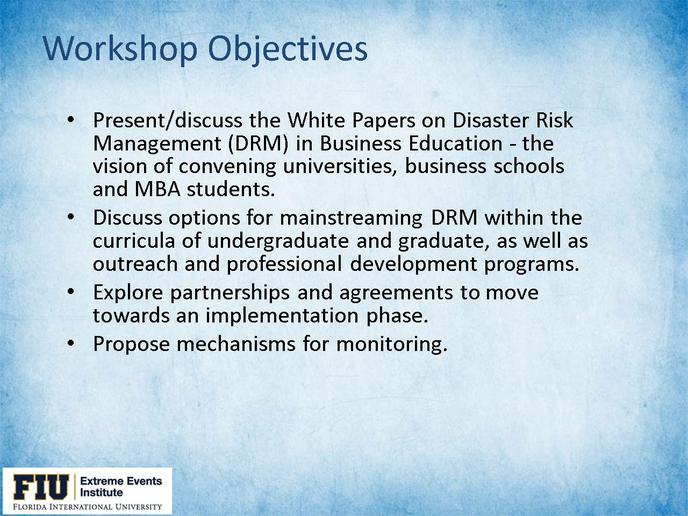 Workshop Objectives

• Present/discuss the White Papers on Disaster Risk Management (DRM) in Business Education - the vision of convening universities, business schools and MBA students.
• Discuss options for mainstreaming DRM within the curricula of undergraduate and graduate, as well as outreach and professional development programs.
• Explore partnerships and agreements to move towards an implementation phase.
• Propose mechanisms for monitoring.

FIU Extreme Events Institute
FLORIDA INTERNATIONAL UNIVERSITY